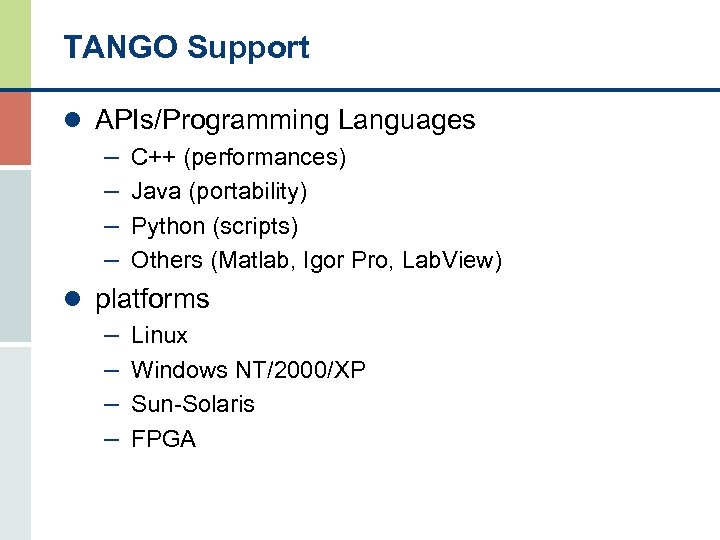 TANGO Support

● APIs/Programming Languages
– C++ (performances)
– Java (portability)
– Python (scripts)
– Others (Matlab, Igor Pro, LabView)

● platforms
– Linux
– Windows NT/2000/XP
– Sun-Solaris
– FPGA